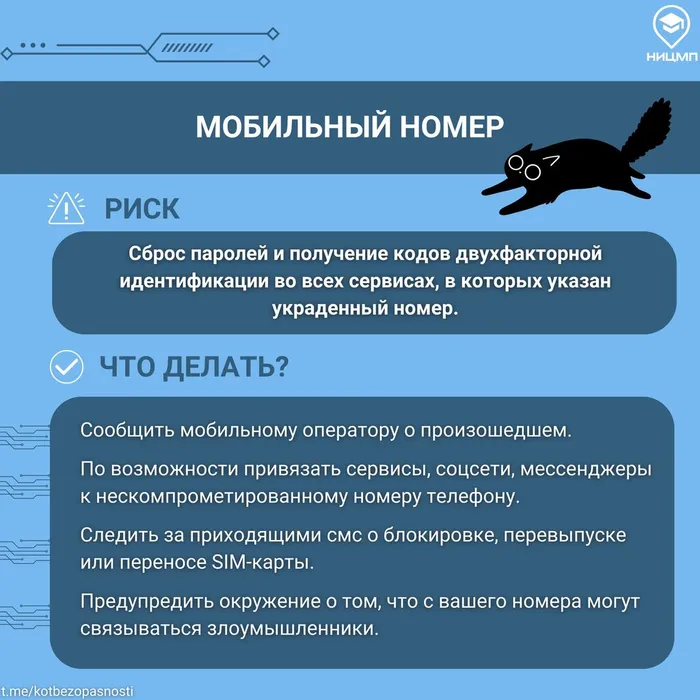 НИЦМП

МОБИЛЬНЫЙ НОМЕР

РИСК

Сброс паролей и получение кодов двухфакторной идентификации во всех сервисах, в которых указан украденный номер.

ЧТО ДЕЛАТЬ?

Сообщить мобильному оператору о произошедшем.

По возможности привязать сервисы, соцсети, мессенджеры к нескомпрометированному номеру телефону.

Следить за приходящими смс о блокировке, перевыпуске или переносе SIM-карты.

Предупредить окружение о том, что с вашего номера могут связываться злоумышленники.

t.me/kotbezopasnosti